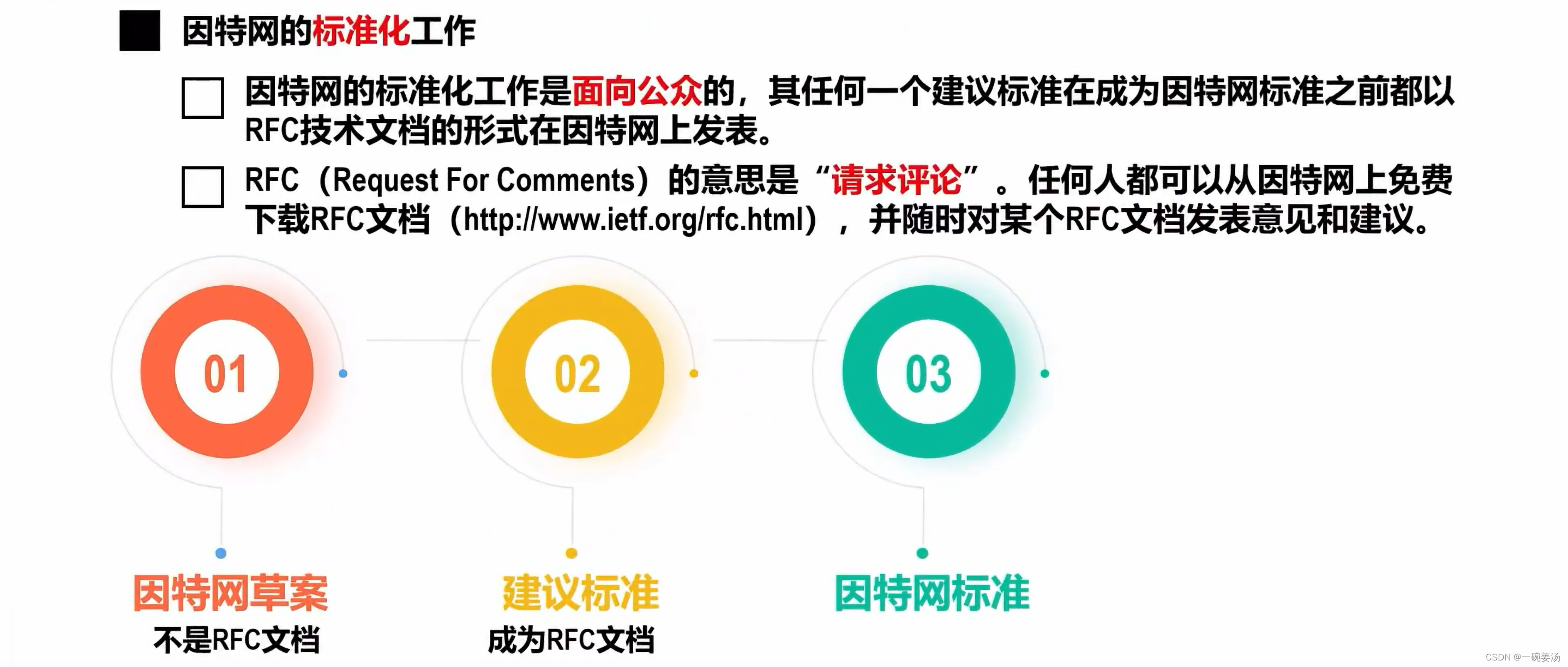 因特网的标准化工作

因特网的标准化工作是面向公众的，其任何一个建议标准在成为因特网标准之前都以RFC技术文档的形式在因特网上发表。

RFC（Request For Comments）的意思是“请求评论”。任何人都可以从因特网上免费下载RFC文档（http://www.ietf.org/rfc.html），并随时对某个RFC文档发表意见和建议。

01

02

03

因特网草案
不是RFC文档

建议标准
成为RFC文档

因特网标准

CSDN @一碗姜汤